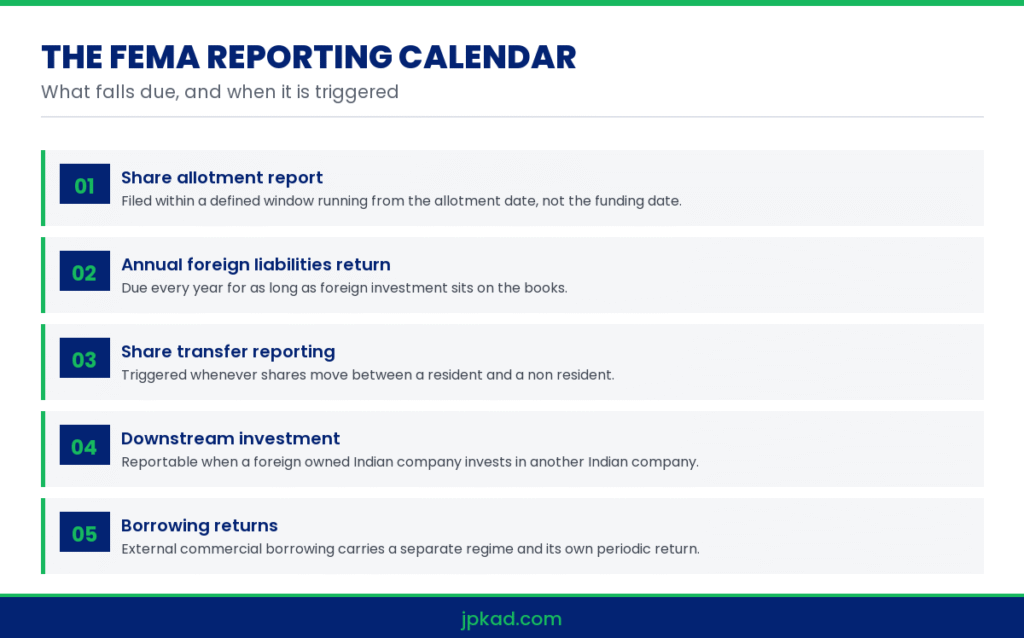 THE FEMA REPORTING CALENDAR
What falls due, and when it is triggered

01
Share allotment report
Filed within a defined window running from the allotment date, not the funding date.

02
Annual foreign liabilities return
Due every year for as long as foreign investment sits on the books.

03
Share transfer reporting
Triggered whenever shares move between a resident and a non resident.

04
Downstream investment
Reportable when a foreign owned Indian company invests in another Indian company.

05
Borrowing returns
External commercial borrowing carries a separate regime and its own periodic return.

jpkad.com